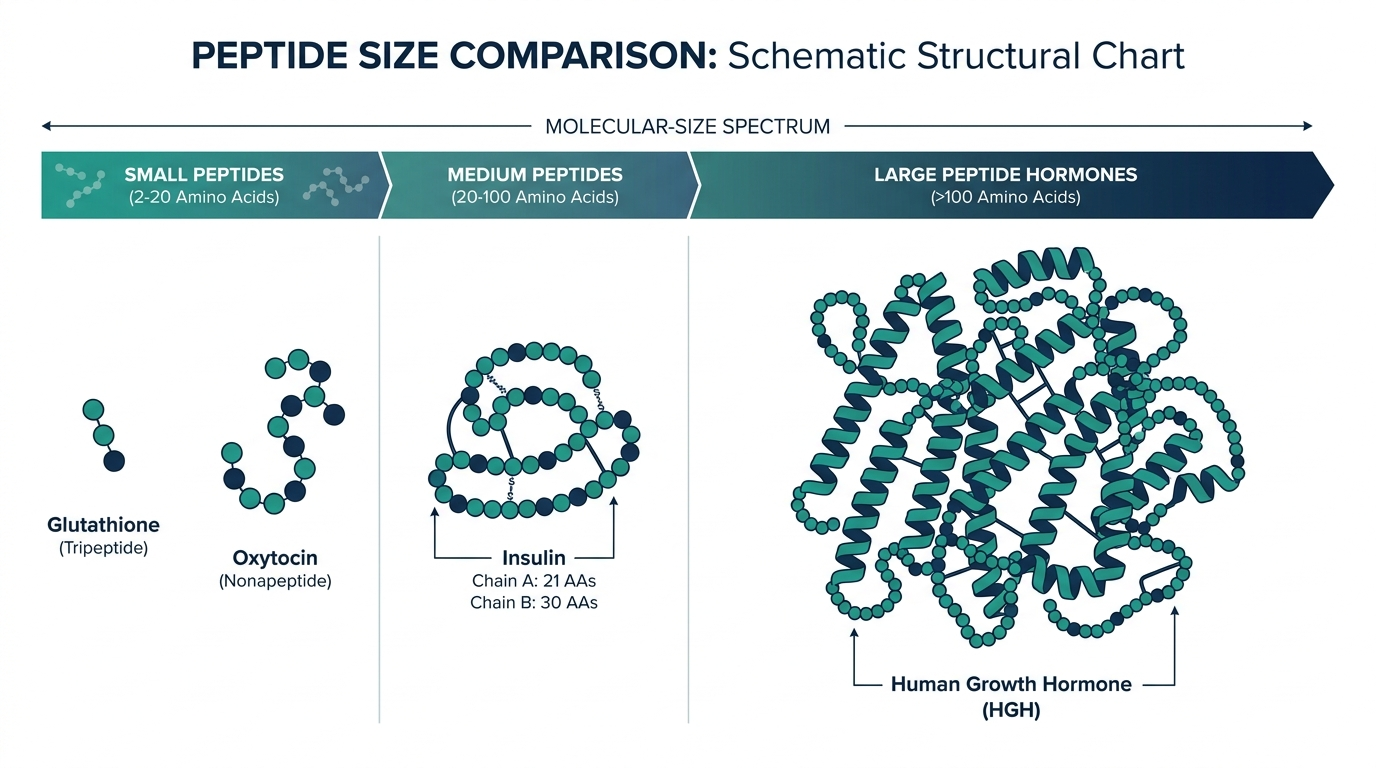 PEPTIDE SIZE COMPARISON: Schematic Structural Chart

MOLECULAR-SIZE SPECTRUM

SMALL PEPTIDES
(2-20 Amino Acids)

MEDIUM PEPTIDES
(20-100 Amino Acids)

LARGE PEPTIDE HORMONES
(>100 Amino Acids)

Glutathione
(Tripeptide)

Oxytocin
(Nonapeptide)

Insulin
Chain A: 21 AAs
Chain B: 30 AAs

Human Growth Hormone
(HGH)